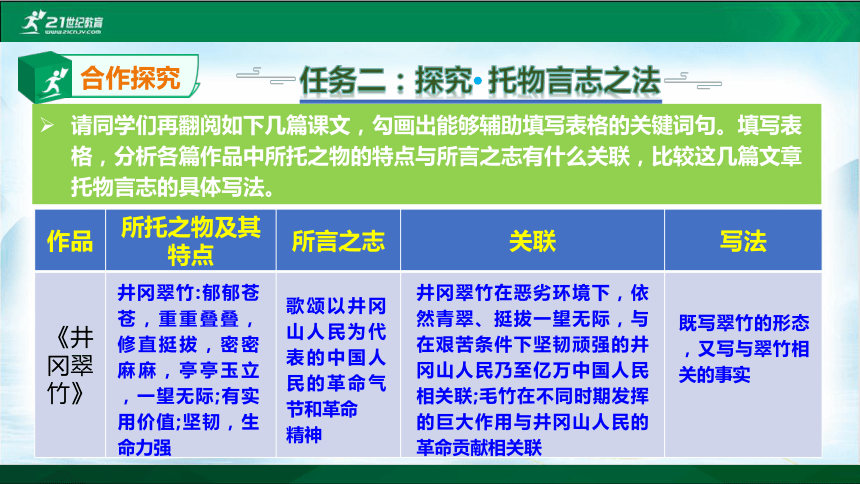 21世纪教育
www.21cnjy.com

合作探究

任务二：探究·托物言志之法

➢ 请同学们再翻阅如下几篇课文，勾画出能够辅助填写表格的关键词句。填写表格，分析各篇作品中所托之物的特点与所言之志有什么关联，比较这几篇文章托物言志的具体写法。

| 作品 | 所托之物及其特点 | 所言之志 | 关联 | 写法 |
|---|---|---|---|---|
| 《井冈翠竹》 | 井冈翠竹:郁郁苍苍，重重叠叠，修直挺拔，密密麻麻，亭亭玉立，一望无际;有实用价值;坚韧，生命力强 | 歌颂以井冈山人民为代表的中国人民的革命气节和革命精神 | 井冈翠竹在恶劣环境下，依然青翠、挺拔一望无际，与在艰苦条件下坚韧顽强的井冈山人民乃至亿万中国人民相关联;毛竹在不同时期发挥的巨大作用与井冈山人民的革命贡献相关联 | 既写翠竹的形态，又写与翠竹相关的事实 |